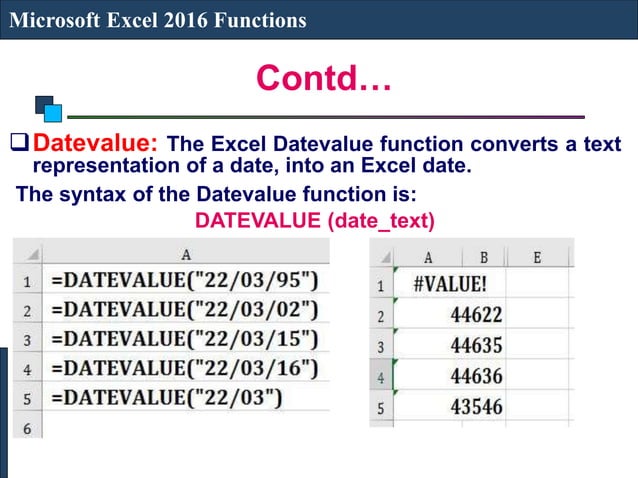 Microsoft Excel 2016 Functions

Contd…

❑ Datevalue: The Excel Datevalue function converts a text representation of a date, into an Excel date.

The syntax of the Datevalue function is:

DATEVALUE (date_text)

| | A |
|---|---|
| 1 | =DATEVALUE("22/03/95") |
| 2 | =DATEVALUE("22/03/02") |
| 3 | =DATEVALUE("22/03/15") |
| 4 | =DATEVALUE("22/03/16") |
| 5 | =DATEVALUE("22/03") |
| 6 | |

| | A | B | E |
|---|---|---|---|
| 1 | #VALUE! | | |
| 2 | 44622 | | |
| 3 | 44635 | | |
| 4 | 44636 | | |
| 5 | 43546 | | |